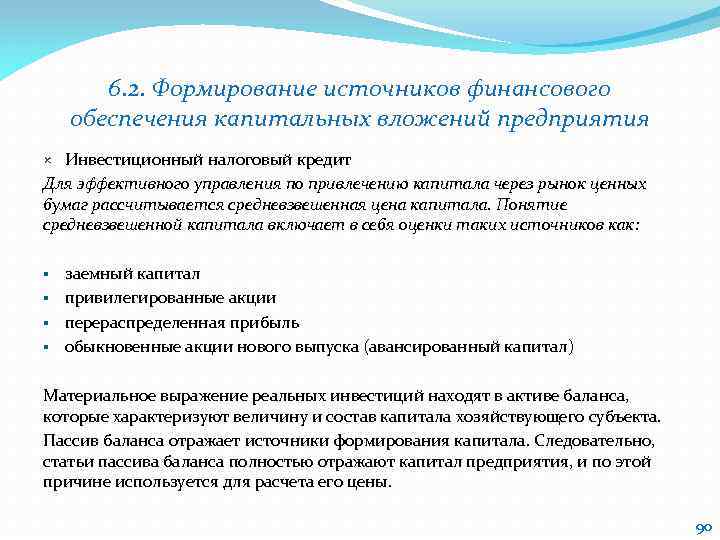 6.2. Формирование источников финансового обеспечения капитальных вложений предприятия

× Инвестиционный налоговый кредит

Для эффективного управления по привлечению капитала через рынок ценных бумаг рассчитывается средневзвешенная цена капитала. Понятие средневзвешенной капитала включает в себя оценки таких источников как:

▪ заемный капитал
▪ привилегированные акции
▪ перераспределенная прибыль
▪ обыкновенные акции нового выпуска (авансированный капитал)

Материальное выражение реальных инвестиций находят в активе баланса, которые характеризуют величину и состав капитала хозяйствующего субъекта.

Пассив баланса отражает источники формирования капитала. Следовательно, статьи пассива баланса полностью отражают капитал предприятия, и по этой причине используется для расчета его цены.

90